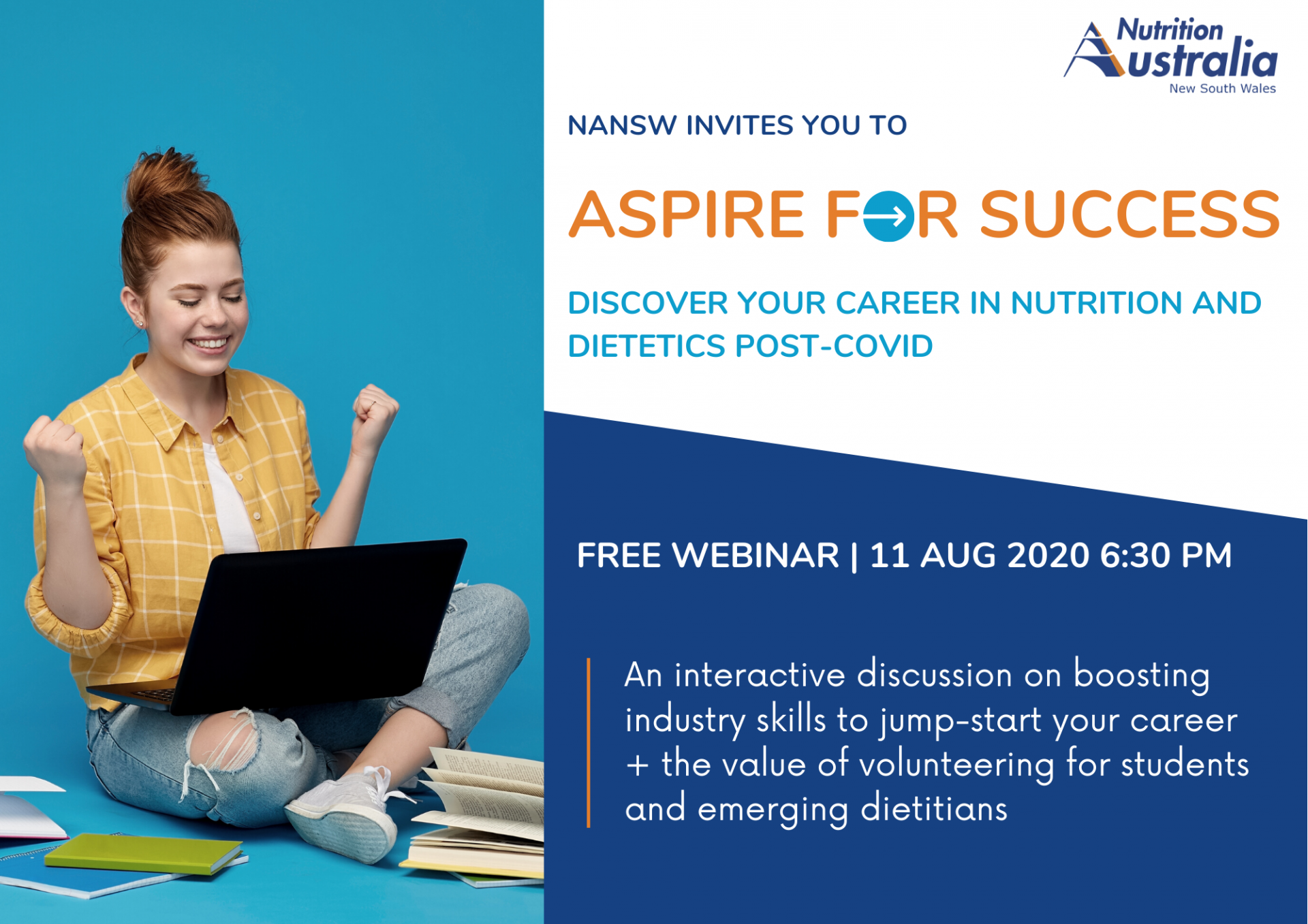 Nutrition Australia
New South Wales

NANSW INVITES YOU TO

ASPIRE FOR SUCCESS

DISCOVER YOUR CAREER IN NUTRITION AND DIETETICS POST-COVID

FREE WEBINAR | 11 AUG 2020 6:30 PM

An interactive discussion on boosting industry skills to jump-start your career + the value of volunteering for students and emerging dietitians